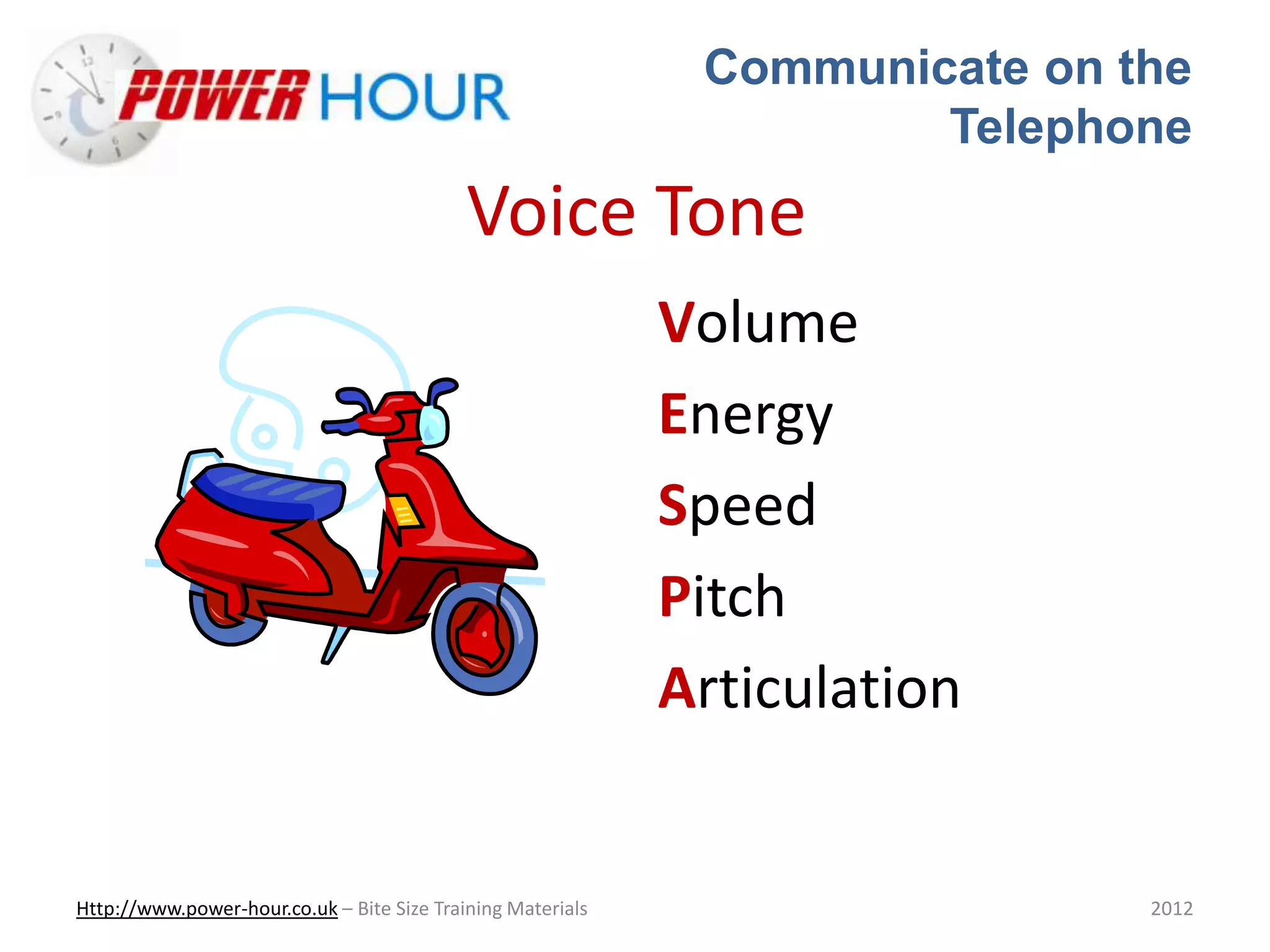 POWER HOUR

Communicate on the Telephone

Voice Tone

Volume

Energy

Speed

Pitch

Articulation

Http://www.power-hour.co.uk – Bite Size Training Materials

2012